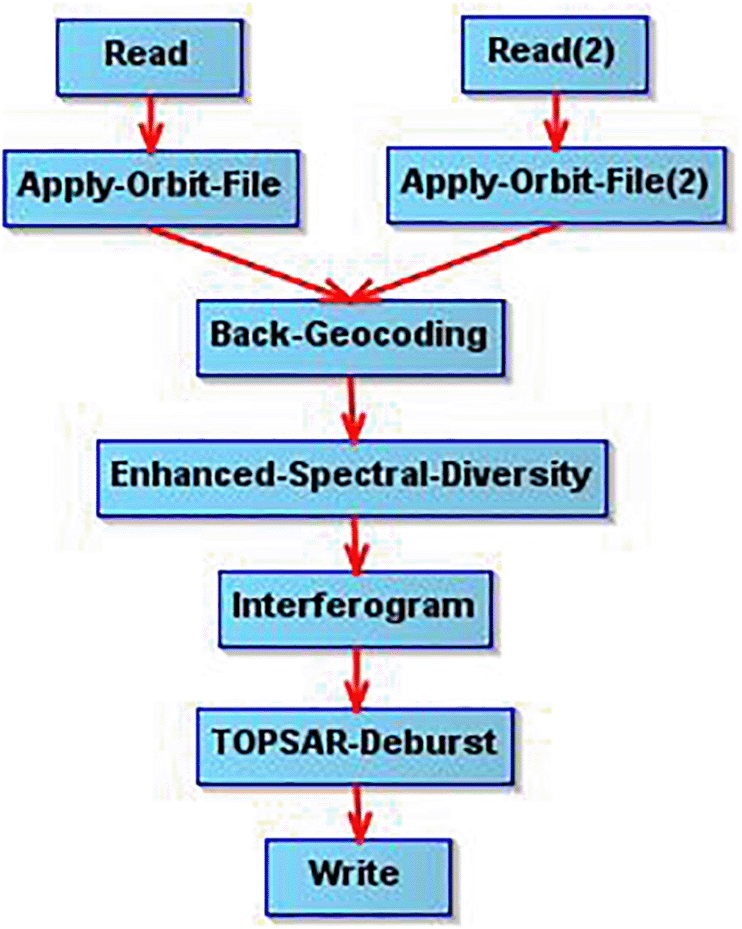 Read

Read(2)

Apply-Orbit-File

Apply-Orbit-File(2)

Back-Geocoding

Enhanced-Spectral-Diversity

Interferogram

TOPSAR-Deburst

Write